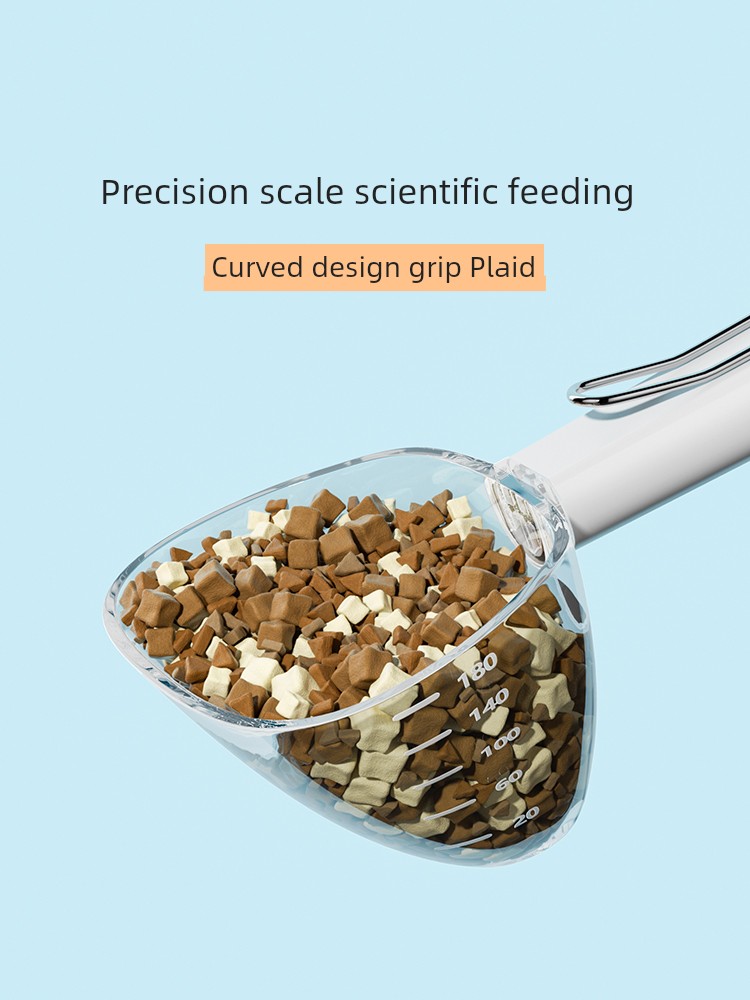 Precision scale scientific feeding

Curved design grip Plaid

180
140
100
60
20